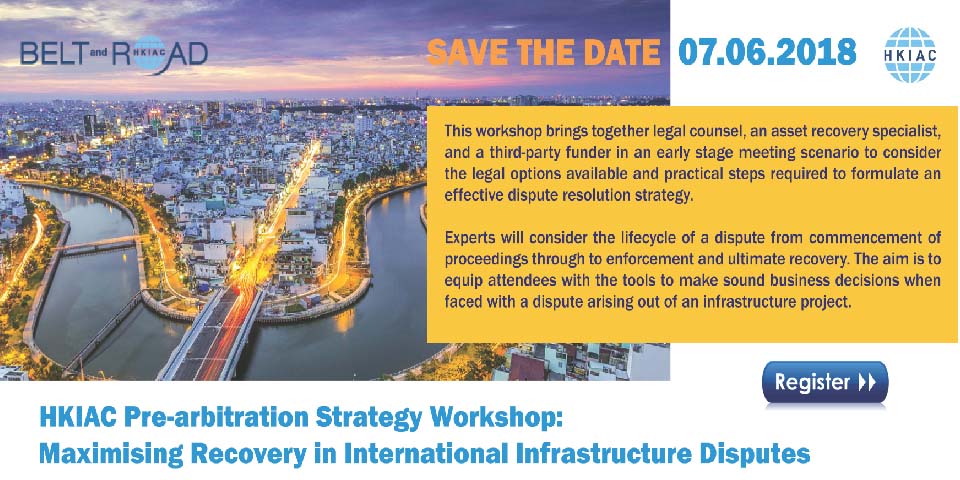 BELT and ROAD HKIAC

SAVE THE DATE 07.06.2018

HKIAC

This workshop brings together legal counsel, an asset recovery specialist, and a third-party funder in an early stage meeting scenario to consider the legal options available and practical steps required to formulate an effective dispute resolution strategy.

Experts will consider the lifecycle of a dispute from commencement of proceedings through to enforcement and ultimate recovery. The aim is to equip attendees with the tools to make sound business decisions when faced with a dispute arising out of an infrastructure project.

Register

HKIAC Pre-arbitration Strategy Workshop:
Maximising Recovery in International Infrastructure Disputes